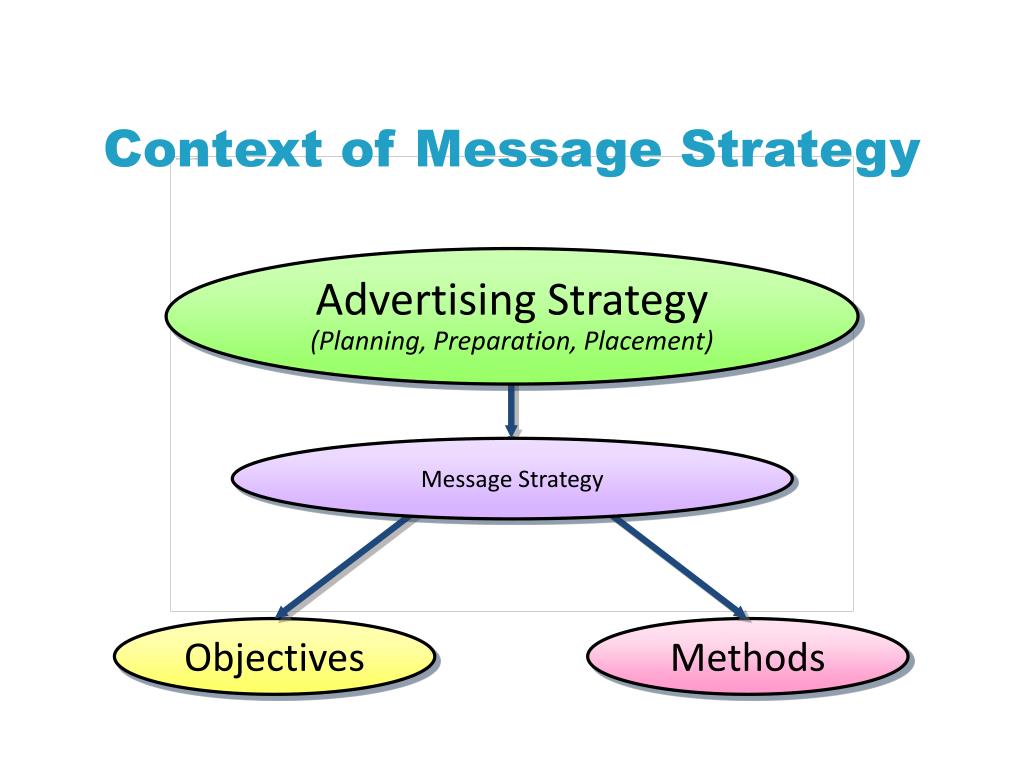 Context of Message Strategy

Advertising Strategy
(Planning, Preparation, Placement)

Message Strategy

Objectives

Methods